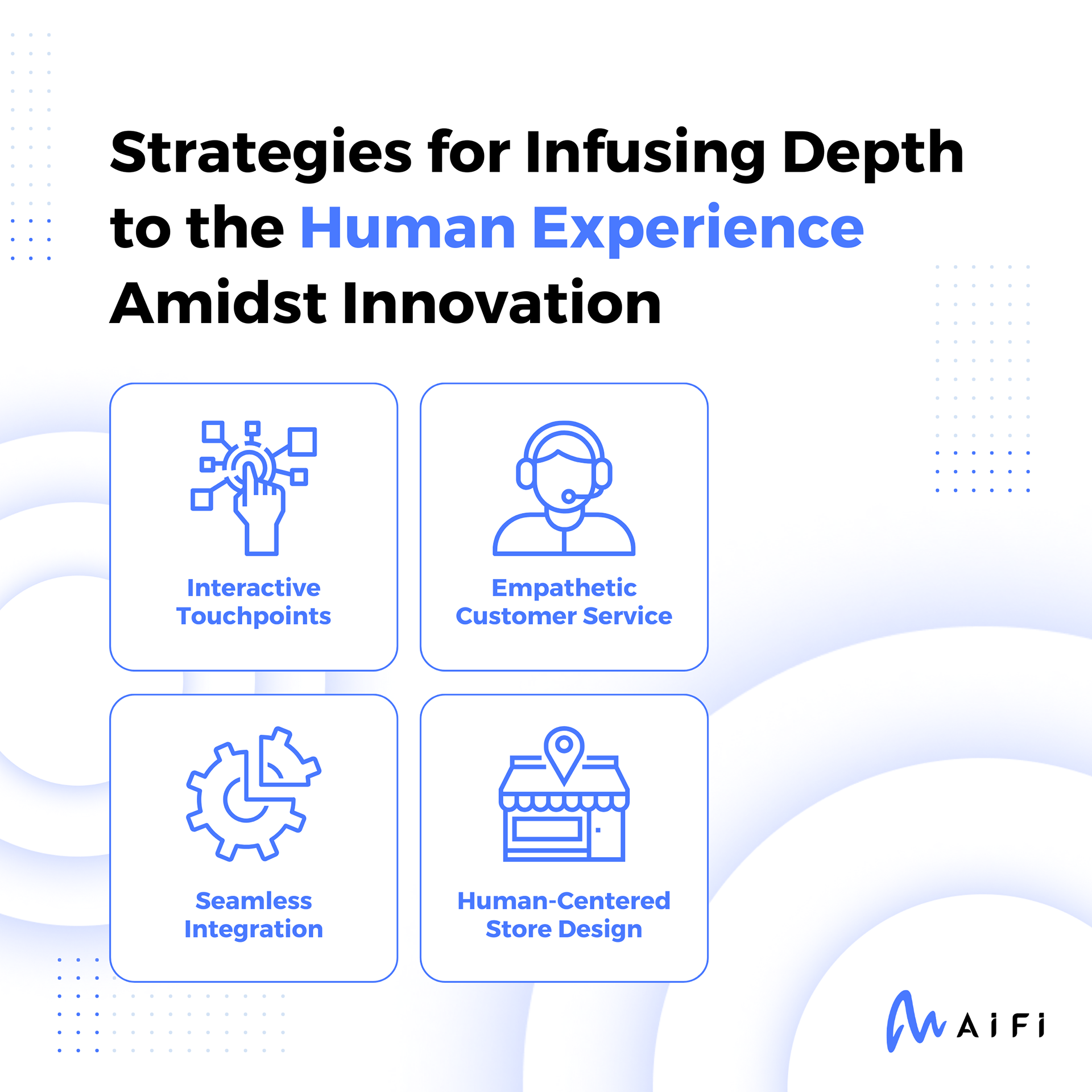 Strategies for Infusing Depth to the Human Experience Amidst Innovation

Interactive Touchpoints

Empathetic Customer Service

Seamless Integration

Human-Centered Store Design

AiFi